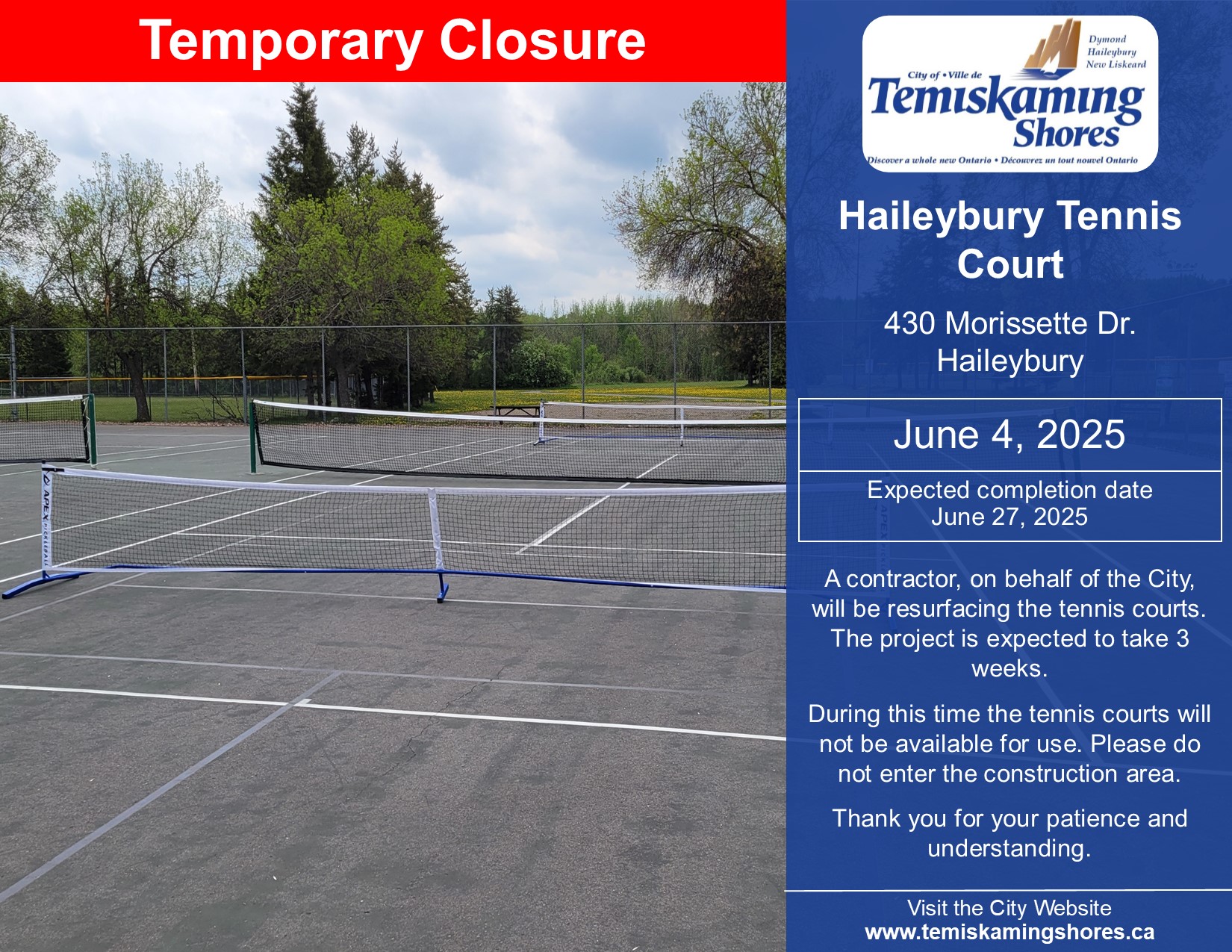 Temporary Closure

APEX PICKLEBALL

Dymond
Haileybury
New Liskeard

City of • Ville de
Temiskaming Shores

Discover a whole new Ontario • Découvrez un tout nouvel Ontario

Haileybury Tennis Court

430 Morissette Dr.
Haileybury

June 4, 2025

Expected completion date
June 27, 2025

A contractor, on behalf of the City, will be resurfacing the tennis courts. The project is expected to take 3 weeks.

During this time the tennis courts will not be available for use. Please do not enter the construction area.

Thank you for your patience and understanding.

Visit the City Website
www.temiskamingshores.ca